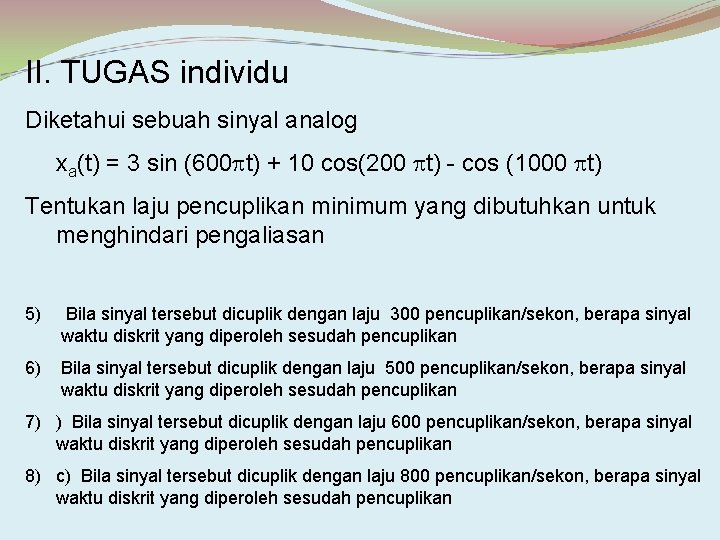 II. TUGAS individu

Diketahui sebuah sinyal analog

$x_a(t) = 3 \sin (600\pi t) + 10 \cos(200 \pi t) - \cos (1000 \pi t)$

Tentukan laju pencuplikan minimum yang dibutuhkan untuk menghindari pengaliasan

5) Bila sinyal tersebut dicuplik dengan laju 300 pencuplikan/sekon, berapa sinyal waktu diskrit yang diperoleh sesudah pencuplikan

6) Bila sinyal tersebut dicuplik dengan laju 500 pencuplikan/sekon, berapa sinyal waktu diskrit yang diperoleh sesudah pencuplikan

7) ) Bila sinyal tersebut dicuplik dengan laju 600 pencuplikan/sekon, berapa sinyal waktu diskrit yang diperoleh sesudah pencuplikan

8) c) Bila sinyal tersebut dicuplik dengan laju 800 pencuplikan/sekon, berapa sinyal waktu diskrit yang diperoleh sesudah pencuplikan